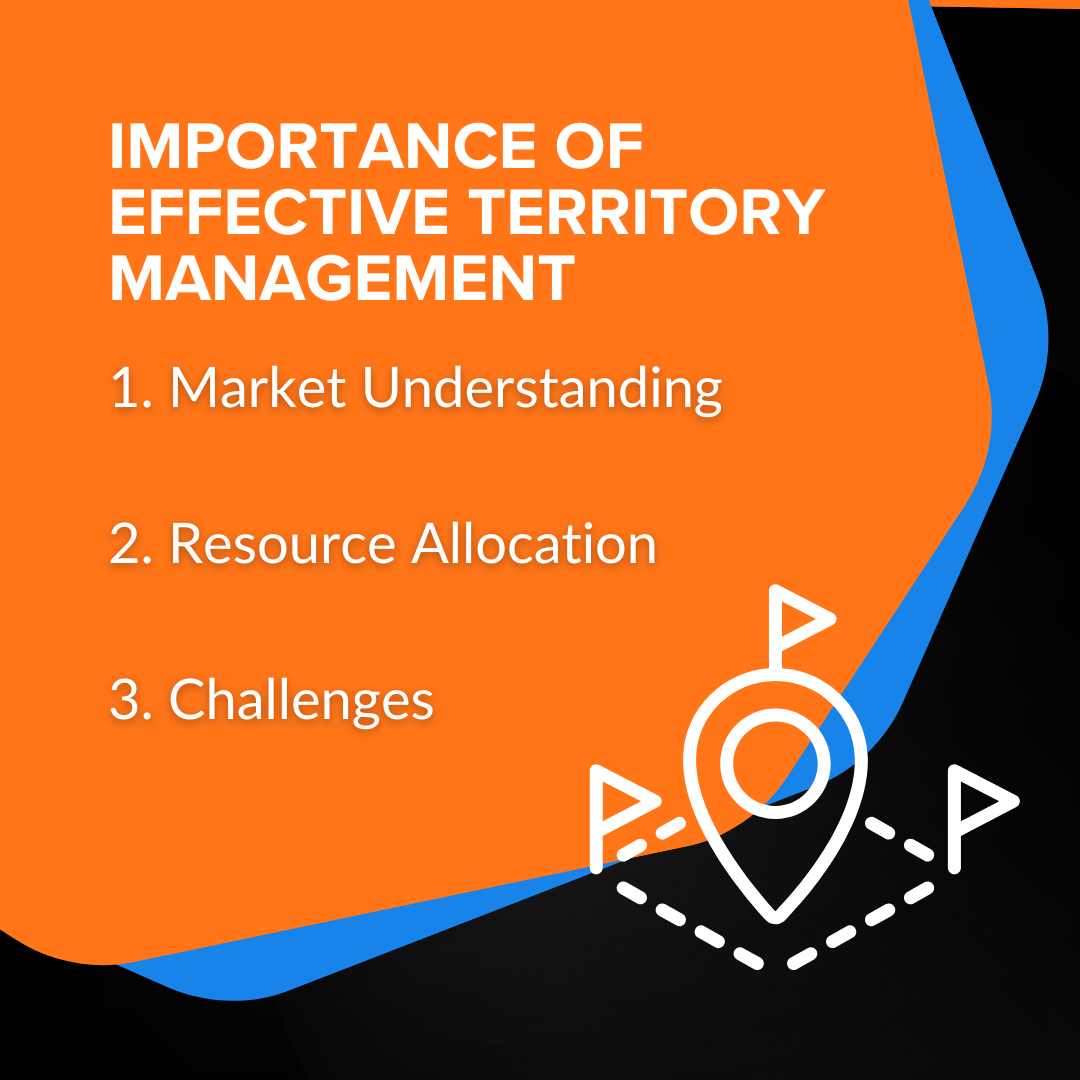 IMPORTANCE OF EFFECTIVE TERRITORY MANAGEMENT

1. Market Understanding

2. Resource Allocation

3. Challenges